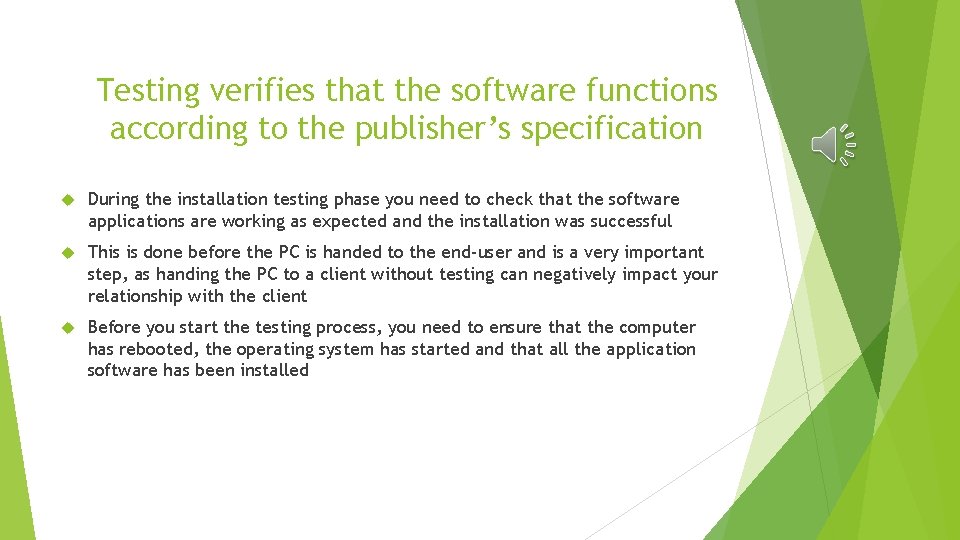 Testing verifies that the software functions according to the publisher’s specification

During the installation testing phase you need to check that the software applications are working as expected and the installation was successful

This is done before the PC is handed to the end-user and is a very important step, as handing the PC to a client without testing can negatively impact your relationship with the client

Before you start the testing process, you need to ensure that the computer has rebooted, the operating system has started and that all the application software has been installed